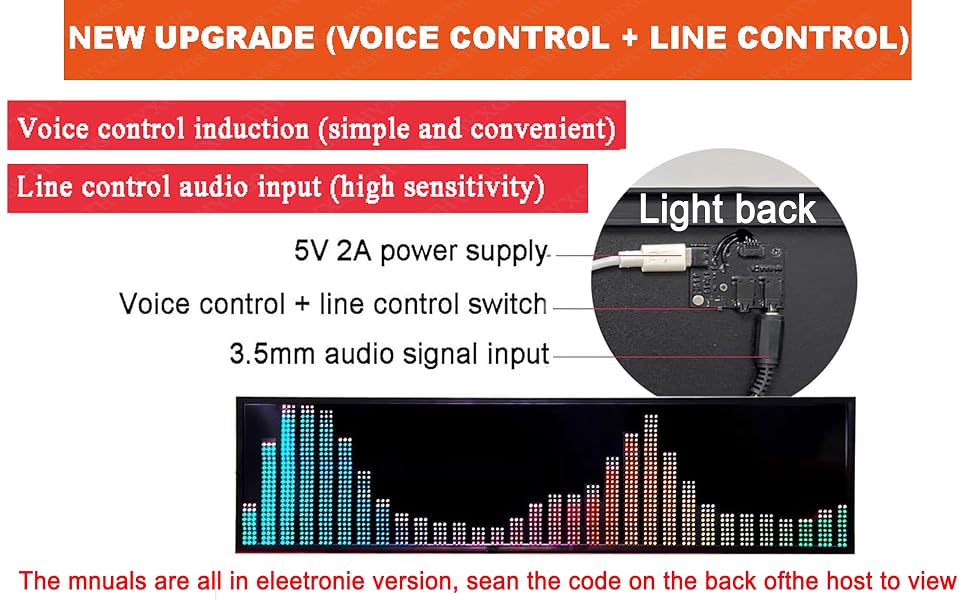 NEW UPGRADE (VOICE CONTROL + LINE CONTROL)

Voice control induction (simple and convenient)

Line control audio input (high sensitivity)

Light back

5V 2A power supply

Voice control + line control switch

3.5mm audio signal input

The mnuals are all in eleetronie version, sean the code on the back ofthe host to view